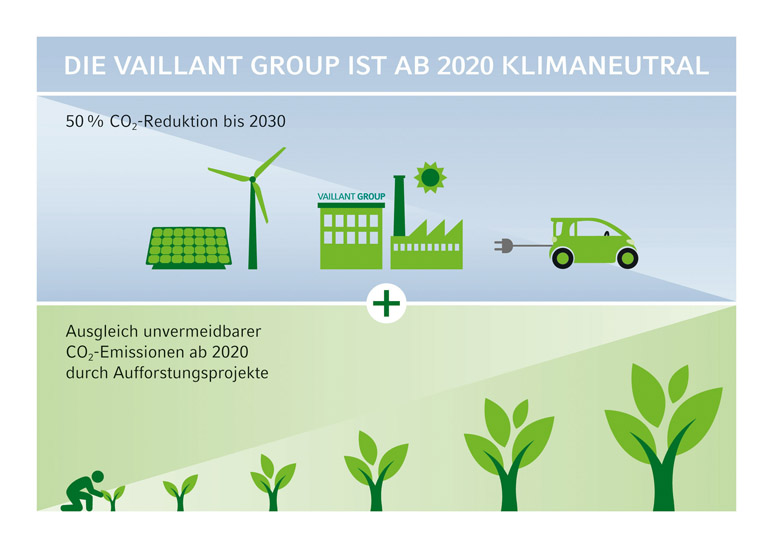 DIE VAILLANT GROUP IST AB 2020 KLIMANEUTRAL

50 % $CO_2$-Reduktion bis 2030

VAILLANT GROUP

+

Ausgleich unvermeidbarer $CO_2$-Emissionen ab 2020 durch Aufforstungsprojekte